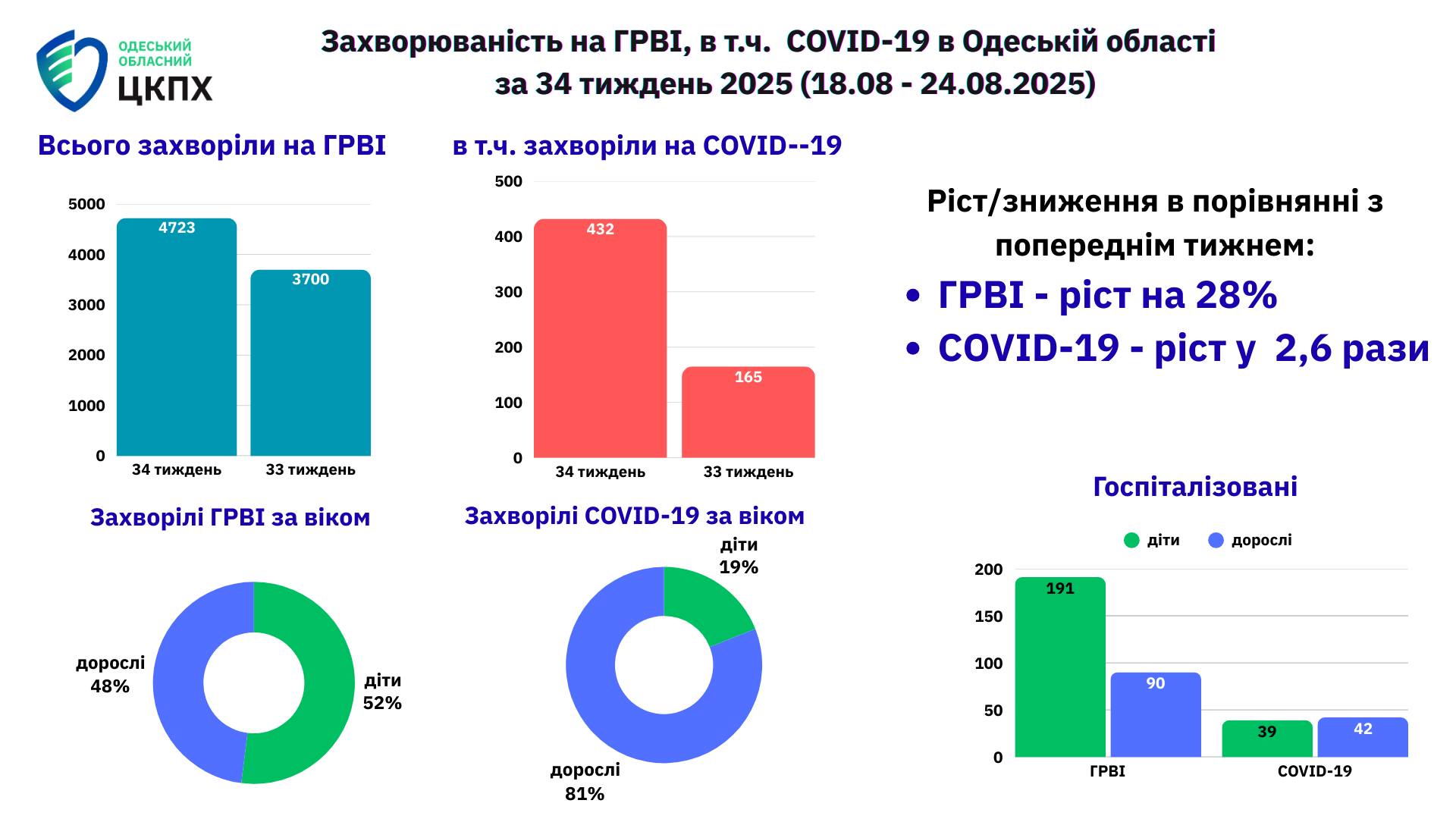 ОДЕСЬКИЙ ОБЛАСНИЙ ЦКПХ

Захворюваність на ГРВІ, в т.ч. COVID-19 в Одеській області за 34 тиждень 2025 (18.08 - 24.08.2025)

Всього захворіли на ГРВІ

5000
4000
3000
2000
1000
0

4723
3700

34 тиждень
33 тиждень

в т.ч. захворіли на COVID--19

500
400
300
200
100
0

432
165

34 тиждень
33 тиждень

Ріст/зниження в порівнянні з попереднім тижнем:

• ГРВІ - ріст на 28%
• COVID-19 - ріст у 2,6 рази

Захворілі ГРВІ за віком

дорослі 48%
діти 52%

Захворілі COVID-19 за віком

діти 19%
дорослі 81%

Госпіталізовані

діти
дорослі

200
150
100
50
0

191
90
39
42

ГРВІ
COVID-19